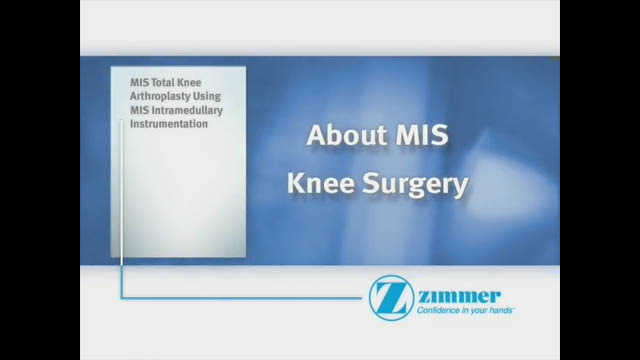 MIS Total Knee Arthroplasty Using MIS Intramedullary Instrumentation

About MIS Knee Surgery

Z zimmer
Confidence in your hands™